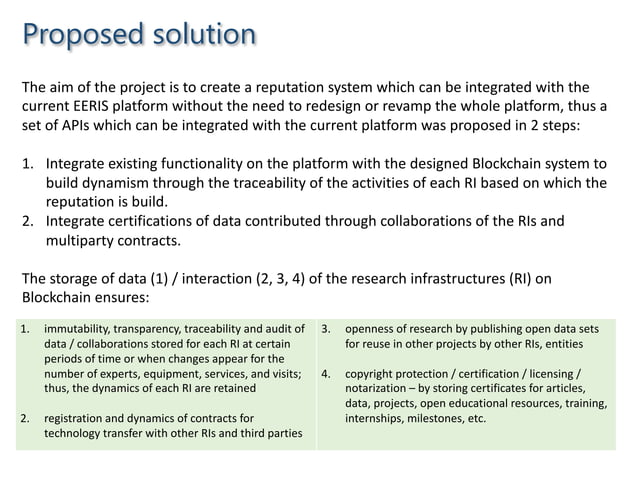 Proposed solution

The aim of the project is to create a reputation system which can be integrated with the current EERIS platform without the need to redesign or revamp the whole platform, thus a set of APIs which can be integrated with the current platform was proposed in 2 steps:

1. Integrate existing functionality on the platform with the designed Blockchain system to build dynamism through the traceability of the activities of each RI based on which the reputation is build.
2. Integrate certifications of data contributed through collaborations of the RIs and multiparty contracts.

The storage of data (1) / interaction (2, 3, 4) of the research infrastructures (RI) on Blockchain ensures:

1. immutability, transparency, traceability and audit of data / collaborations stored for each RI at certain periods of time or when changes appear for the number of experts, equipment, services, and visits; thus, the dynamics of each RI are retained

2. registration and dynamics of contracts for technology transfer with other RIs and third parties

3. openness of research by publishing open data sets for reuse in other projects by other RIs, entities

4. copyright protection / certification / licensing / notarization – by storing certificates for articles, data, projects, open educational resources, training, internships, milestones, etc.